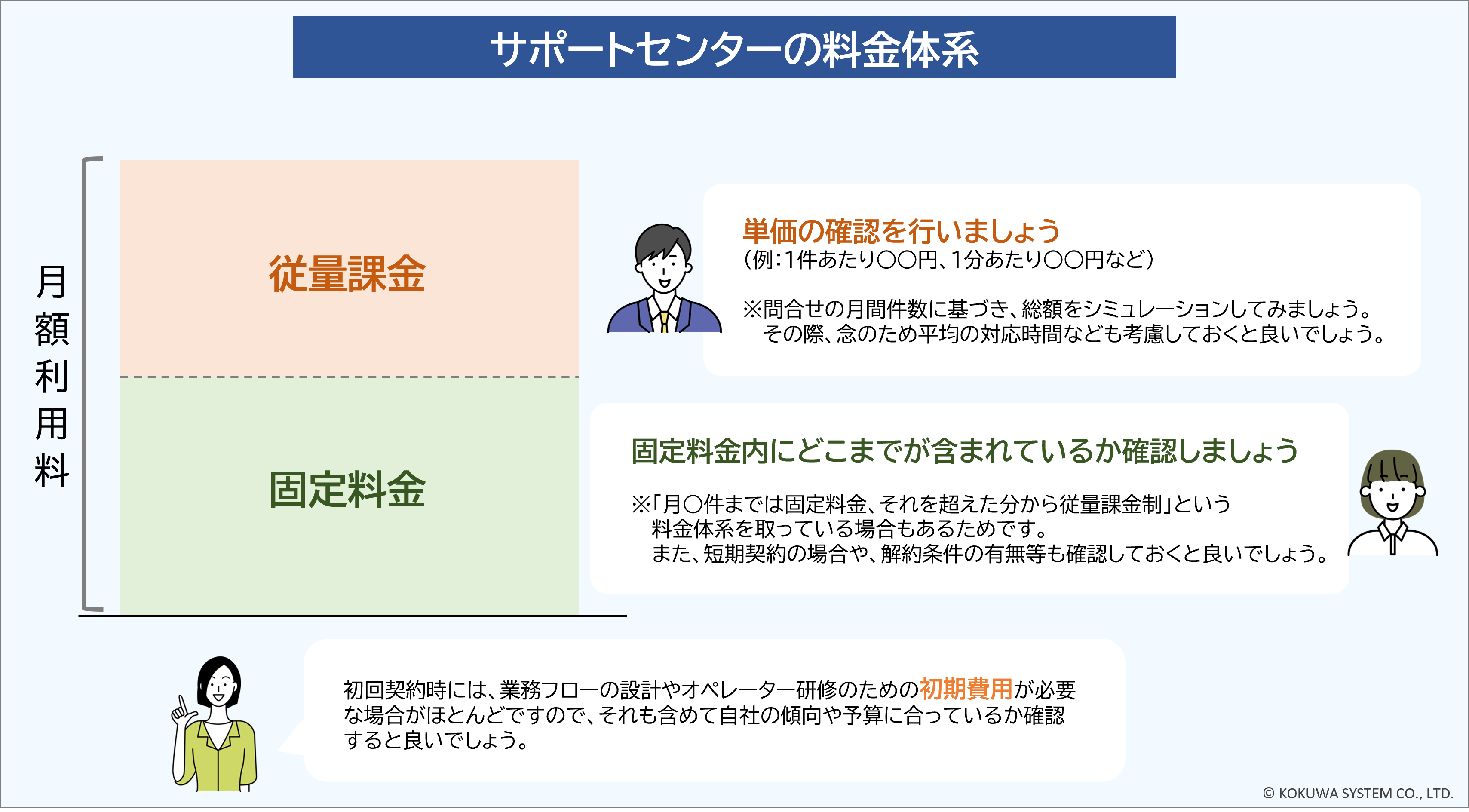 サポートセンターの料金体系

月額利用料

従量課金

固定料金

単価の確認を行いましょう
(例:1件あたり〇〇円、1分あたり〇〇円など)

※問合せの月間件数に基づき、総額をシミュレーションしてみましょう。
その際、念のため平均の対応時間なども考慮しておくと良いでしょう。

固定料金内にどこまでが含まれているか確認しましょう

※「月〇件までは固定料金、それを超えた分から従量課金制」という
料金体系を取っている場合もあるためです。
また、短期契約の場合や、解約条件の有無等も確認しておくと良いでしょう。

初回契約時には、業務フローの設計やオペレーター研修のための初期費用が必要な場合がほとんどですので、それも含めて自社の傾向や予算に合っているか確認すると良いでしょう。

© KOKUWA SYSTEM CO., LTD.